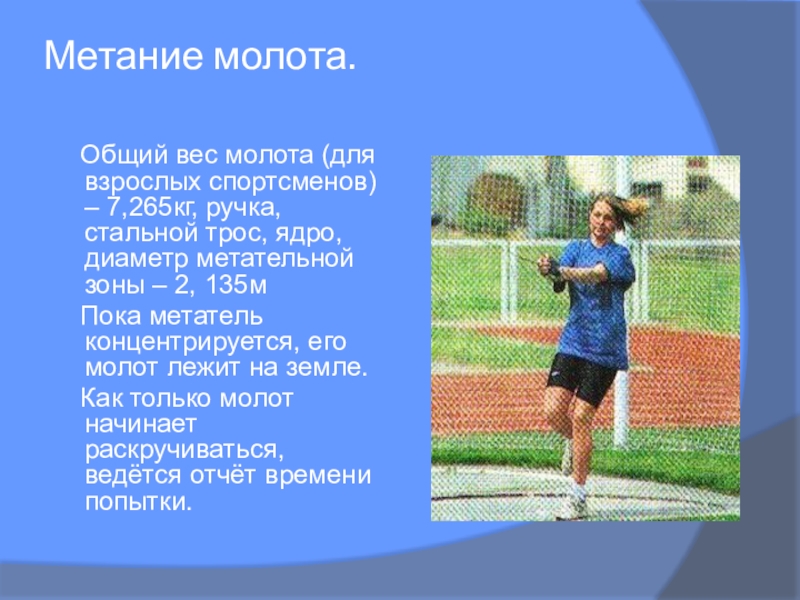 Метание молота.

Общий вес молота (для взрослых спортсменов) – 7,265кг, ручка, стальной трос, ядро, диаметр метательной зоны – 2, 135м

Пока метатель концентрируется, его молот лежит на земле.

Как только молот начинает раскручиваться, ведётся отчёт времени попытки.